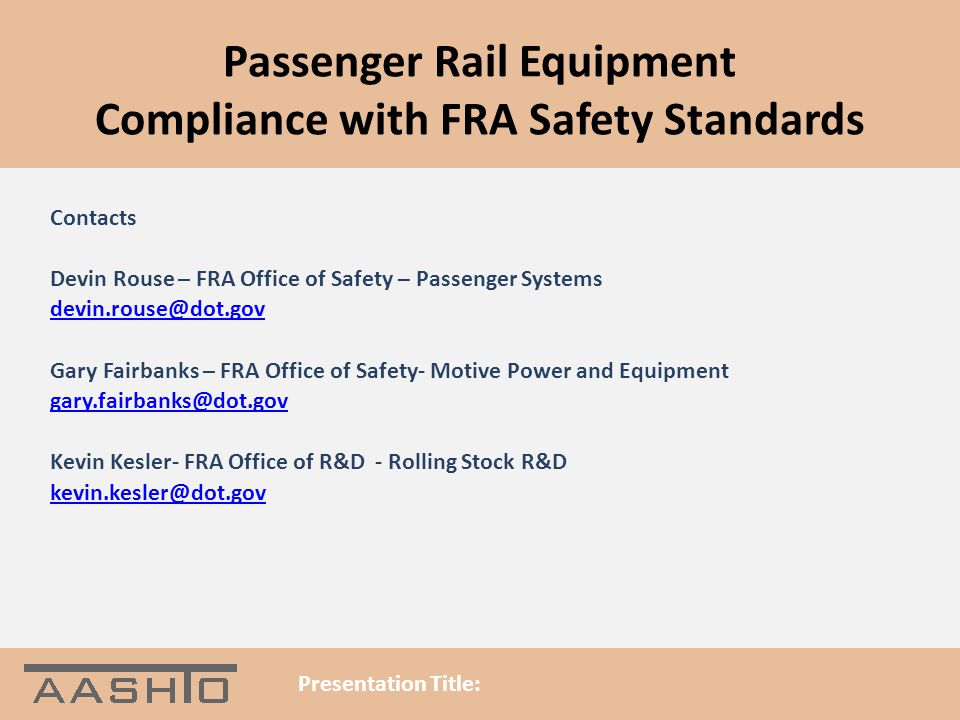 Passenger Rail Equipment
Compliance with FRA Safety Standards

Contacts

Devin Rouse – FRA Office of Safety – Passenger Systems
devin.rouse@dot.gov

Gary Fairbanks – FRA Office of Safety- Motive Power and Equipment
gary.fairbanks@dot.gov

Kevin Kesler- FRA Office of R&D - Rolling Stock R&D
kevin.kesler@dot.gov

AASHTO

Presentation Title: